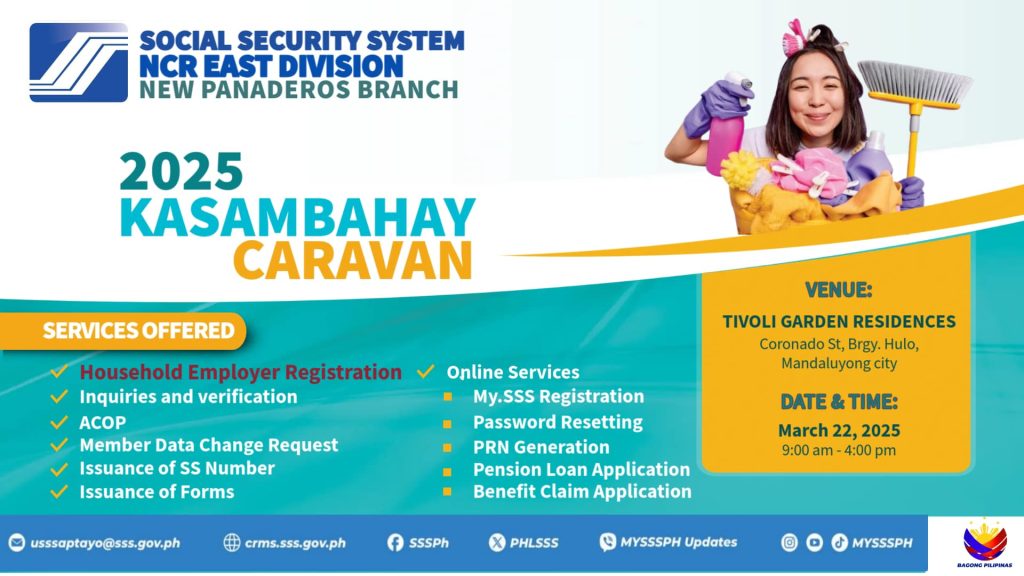 SOCIAL SECURITY SYSTEM
NCR EAST DIVISION
NEW PANADEROS BRANCH

2025
KASAMBAHAY
CARAVAN

SERVICES OFFERED

Household Employer Registration
Inquiries and verification
ACOP
Member Data Change Request
Issuance of SS Number
Issuance of Forms

Online Services
My.SSS Registration
Password Resetting
PRN Generation
Pension Loan Application
Benefit Claim Application

VENUE:
TIVOLI GARDEN RESIDENCES
Coronado St, Brgy. Hulo, Mandaluyong city

DATE & TIME:
March 22, 2025
9:00 am - 4:00 pm

usssaptayo@sss.gov.ph crms.sss.gov.ph SSSPh PHLSSS MYSSSPH Updates MYSSSPH

BAGONG PILIPINAS